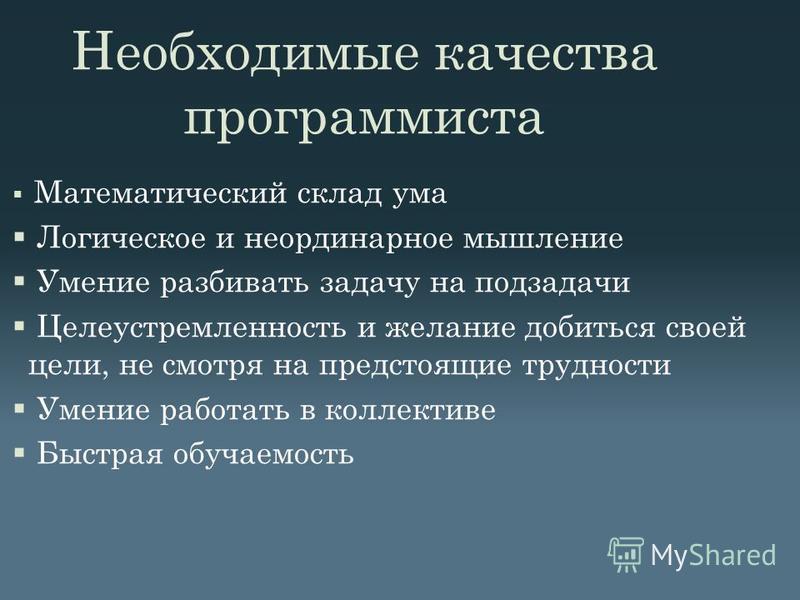 Необходимые качества программиста

▪ Математический склад ума
▪ Логическое и неординарное мышление
▪ Умение разбивать задачу на подзадачи
▪ Целеустремленность и желание добиться своей цели, не смотря на предстоящие трудности
▪ Умение работать в коллективе
▪ Быстрая обучаемость

MyShared